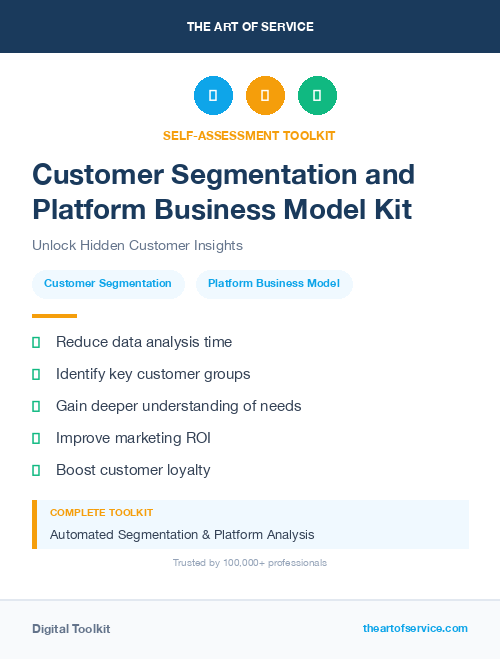 THE ART OF SERVICE

SELF-ASSESSMENT TOOLKIT

Customer Segmentation and Platform Business Model Kit

Unlock Hidden Customer Insights

Customer Segmentation

Platform Business Model

Reduce data analysis time

Identify key customer groups

Gain deeper understanding of needs

Improve marketing ROI

Boost customer loyalty

COMPLETE TOOLKIT

Automated Segmentation & Platform Analysis

Trusted by 100,000+ professionals

Digital Toolkit

theartofservice.com